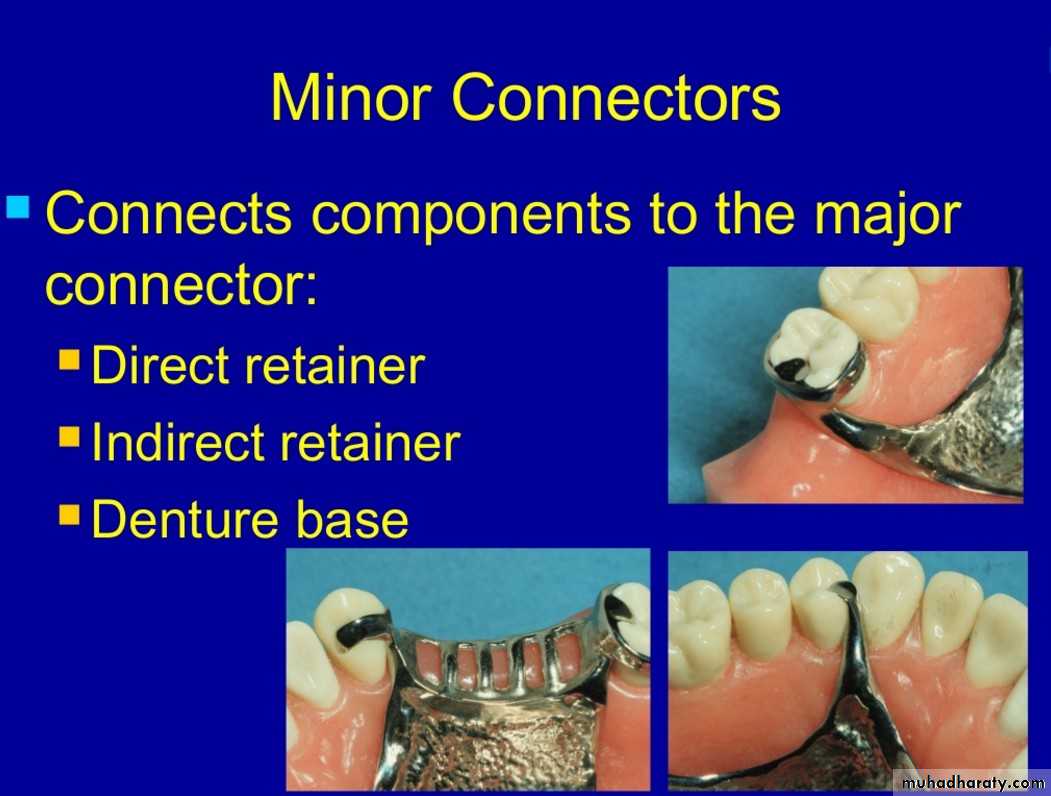 Minor Connectors

Connects components to the major connector:

Direct retainer

Indirect retainer

Denture base

muhadharaty.com